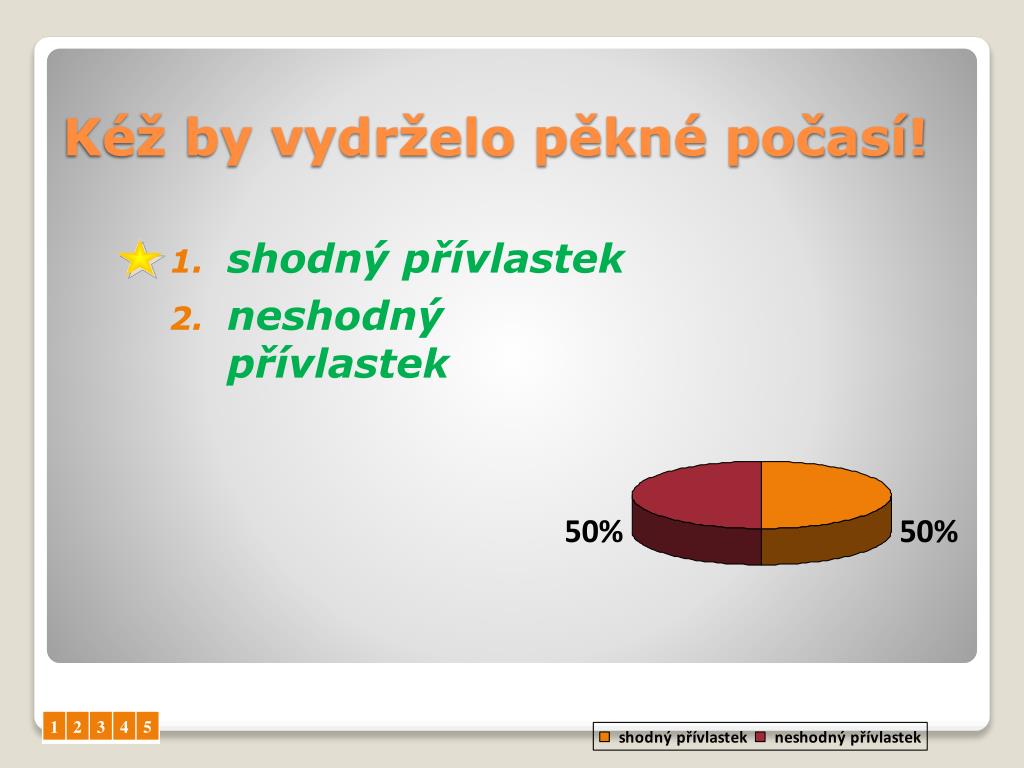 Kéž by vydrželo pěkné počasí!

1. shodný přívlastek
2. neshodný přívlastek

50%
50%

1 2 3 4 5

shodný přívlastek neshodný přívlastek